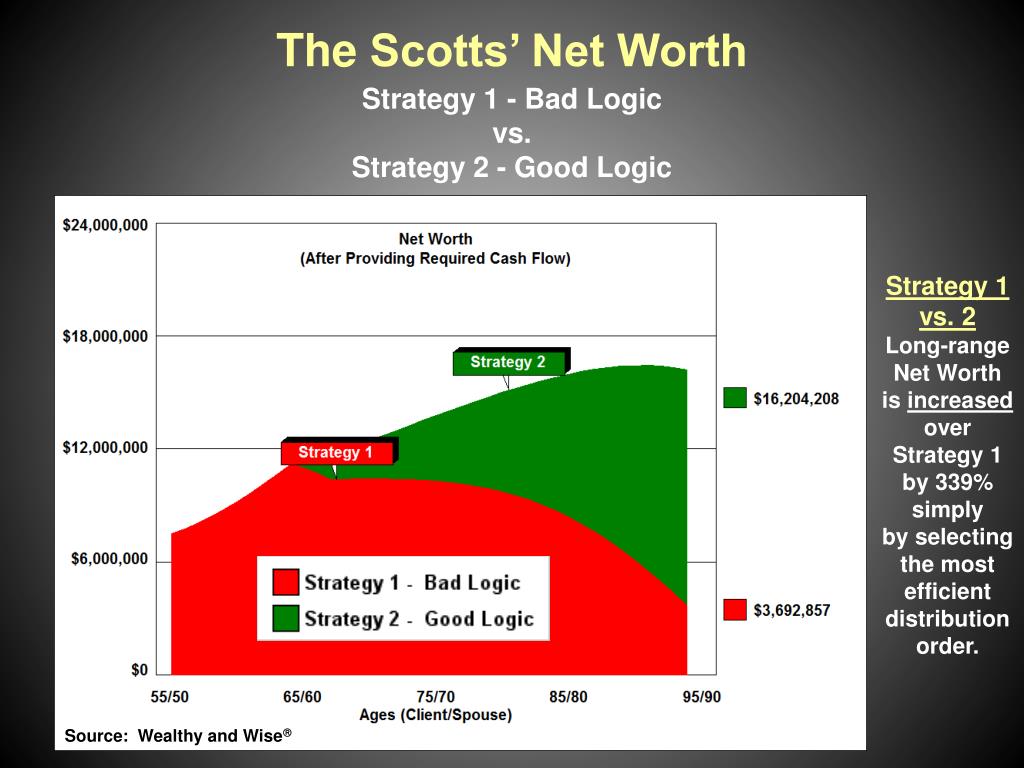 The Scotts' Net Worth

Strategy 1 - Bad Logic
vs.
Strategy 2 - Good Logic

Net Worth
(After Providing Required Cash Flow)

$24,000,000
$18,000,000
$12,000,000
$6,000,000
$0

Strategy 2
Strategy 1

$16,204,208
$3,692,857

Strategy 1 - Bad Logic
Strategy 2 - Good Logic

55/50
65/60
75/70
85/80
95/90
Ages (Client/Spouse)

Source: Wealthy and Wise®

Strategy 1 vs. 2
Long-range Net Worth is increased over Strategy 1 by 339% simply by selecting the most efficient distribution order.